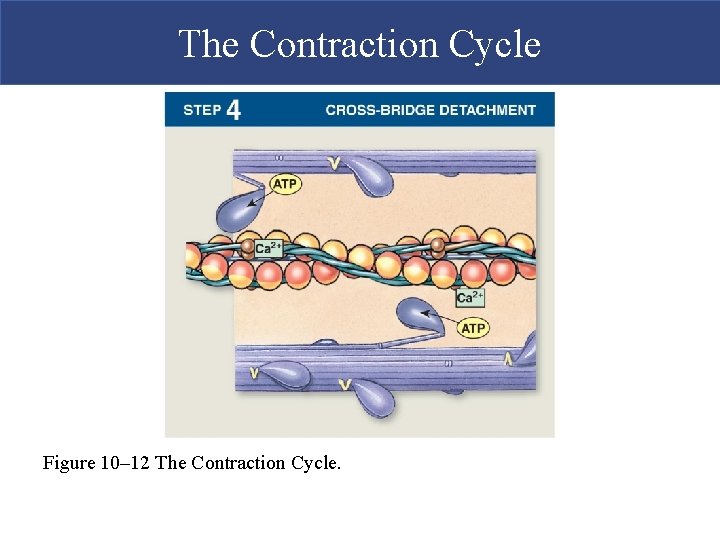 The Contraction Cycle

STEP 4

CROSS-BRIDGE DETACHMENT

ATP

$Ca^{2+}$

$Ca^{2+}$

ATP

Figure 10–12 The Contraction Cycle.